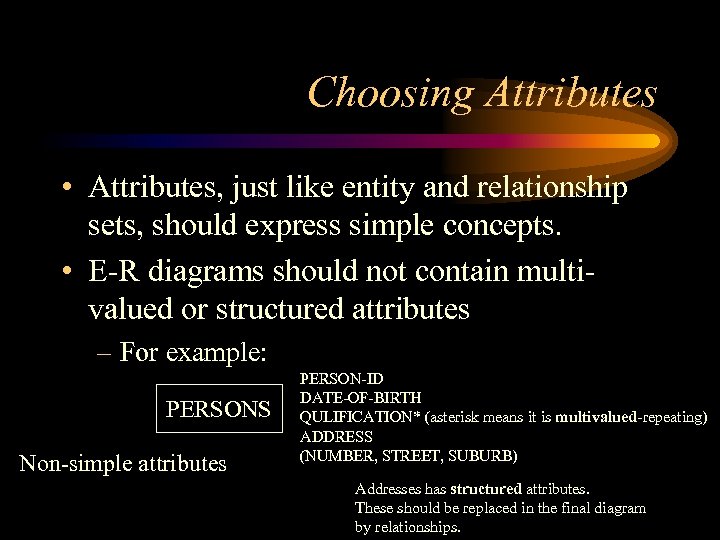 Choosing Attributes

• Attributes, just like entity and relationship sets, should express simple concepts.

• E-R diagrams should not contain multi-valued or structured attributes

– For example:

PERSONS

PERSON-ID
DATE-OF-BIRTH
QULIFICATION* (asterisk means it is multivalued-repeating)
ADDRESS
(NUMBER, STREET, SUBURB)

Non-simple attributes

Addresses has structured attributes.
These should be replaced in the final diagram by relationships.